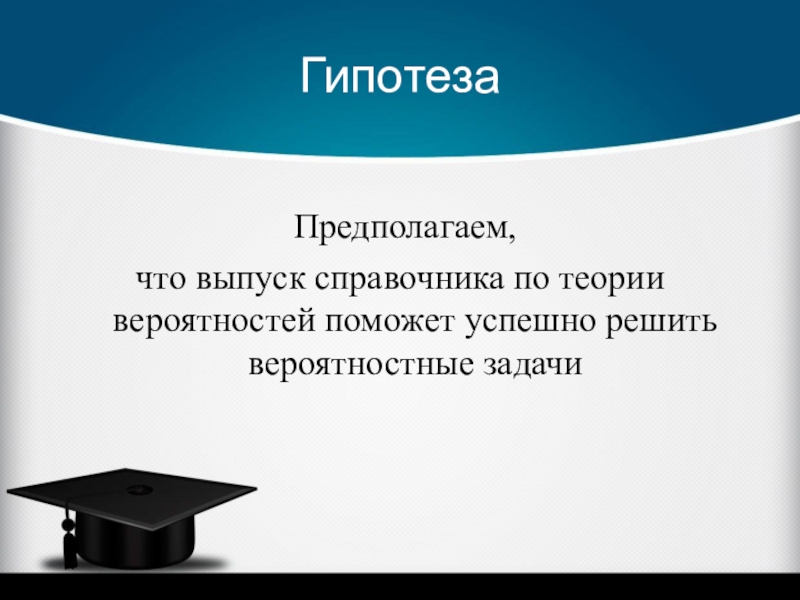 Гипотеза

Предполагаем,
что выпуск справочника по теории вероятностей поможет успешно решить вероятностные задачи